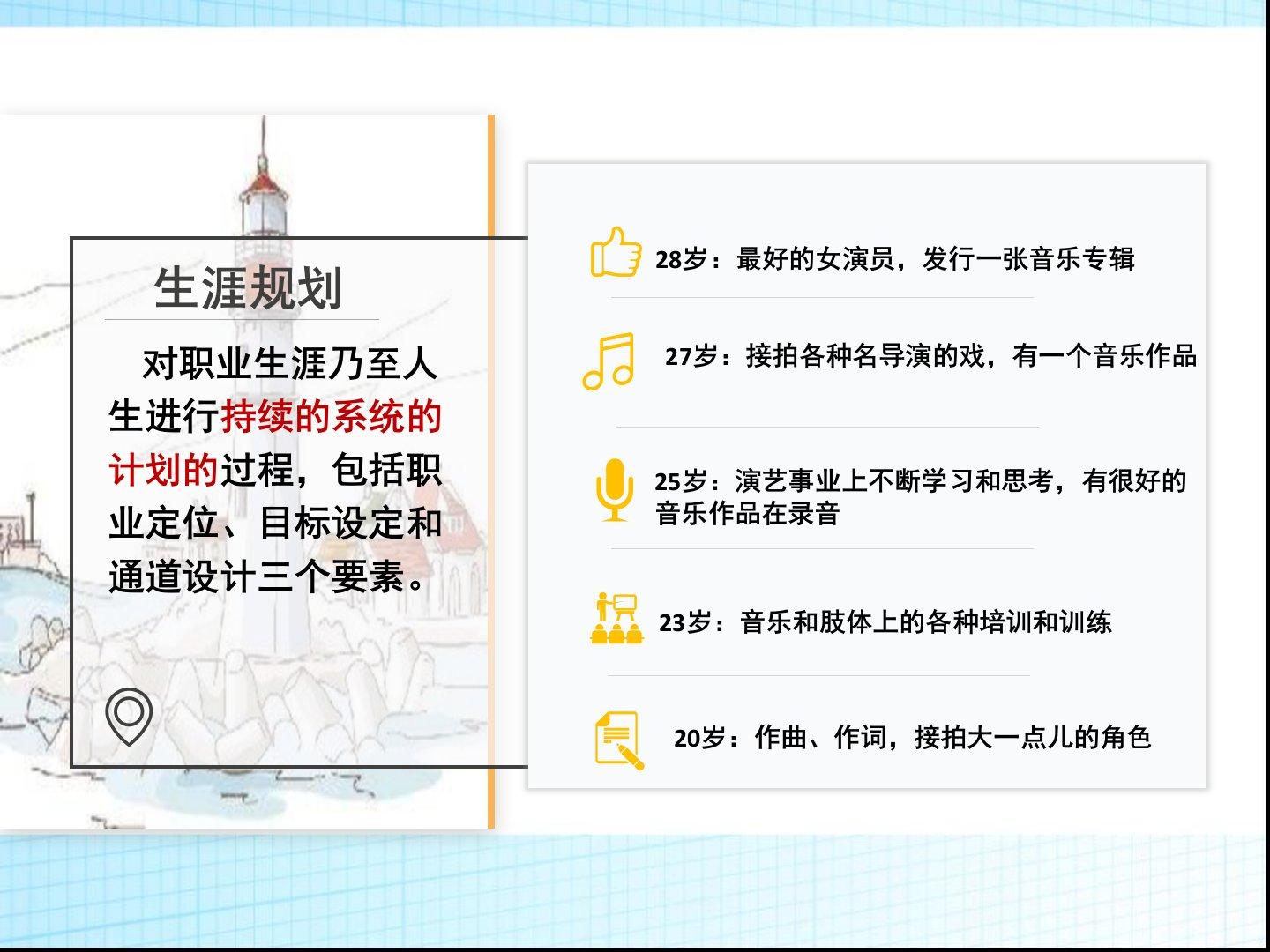 生涯规划

对职业生涯乃至人生进行持续的系统的计划的过程，包括职业定位、目标设定和通道设计三个要素。

28岁：最好的女演员，发行一张音乐专辑

27岁：接拍各种名导演的戏，有一个音乐作品

25岁：演艺事业上不断学习和思考，有很好的音乐作品在录音

23岁：音乐和肢体上的各种培训和训练

20岁：作曲、作词，接拍大一点儿的角色